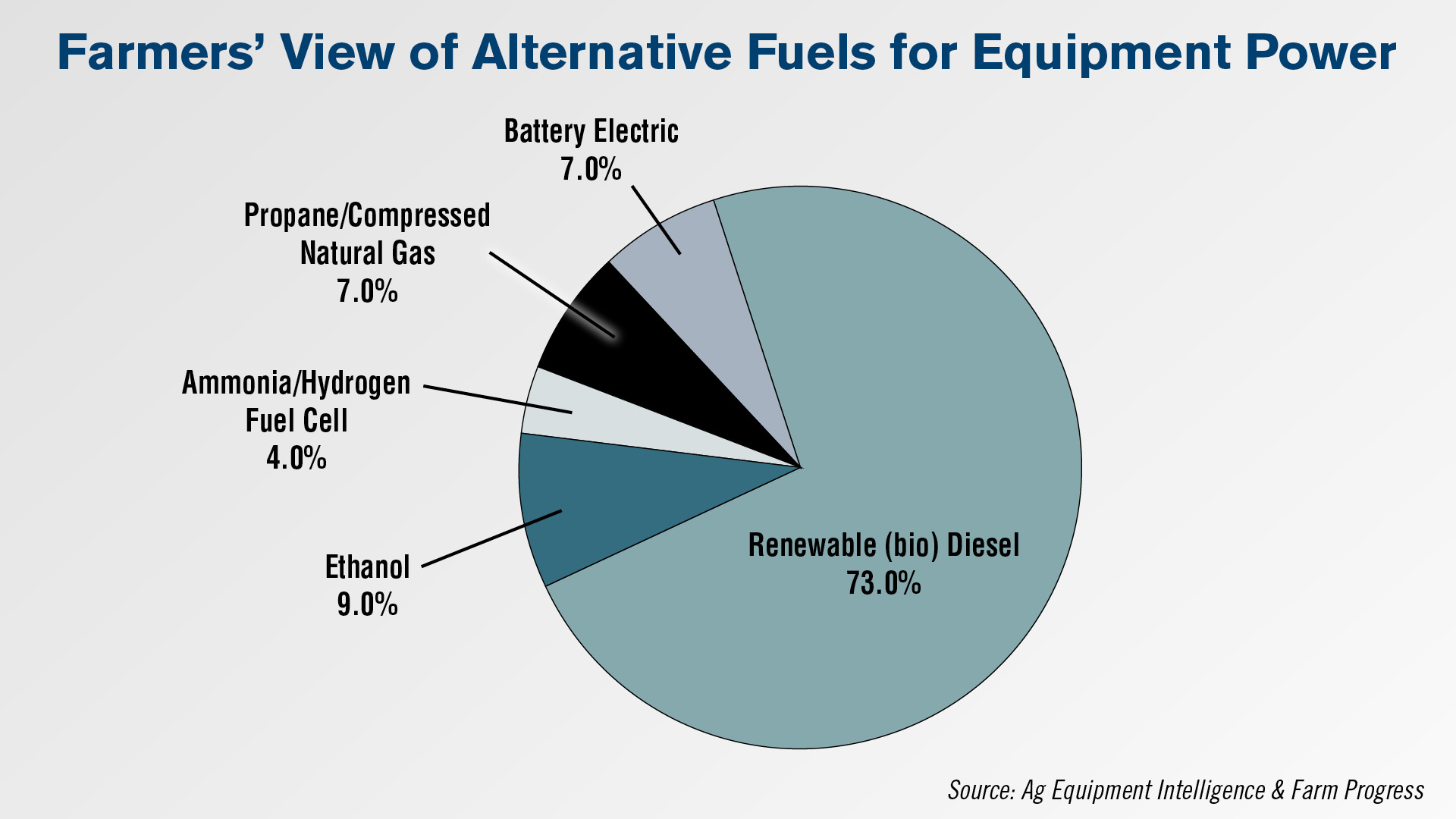 Farmers' View of Alternative Fuels for Equipment Power

Battery Electric
7.0%

Propane/Compressed
Natural Gas
7.0%

Ammonia/Hydrogen
Fuel Cell
4.0%

Ethanol
9.0%

Renewable (bio) Diesel
73.0%

Source: Ag Equipment Intelligence & Farm Progress